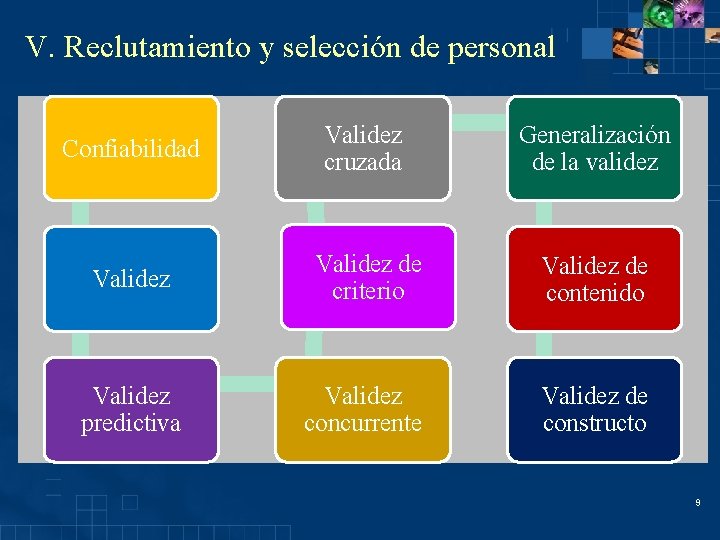 V. Reclutamiento y selección de personal

Confiabilidad

Validez

Validez predictiva

Validez concurrente

Validez de criterio

Validez cruzada

Generalización de la validez

Validez de contenido

Validez de constructo

9